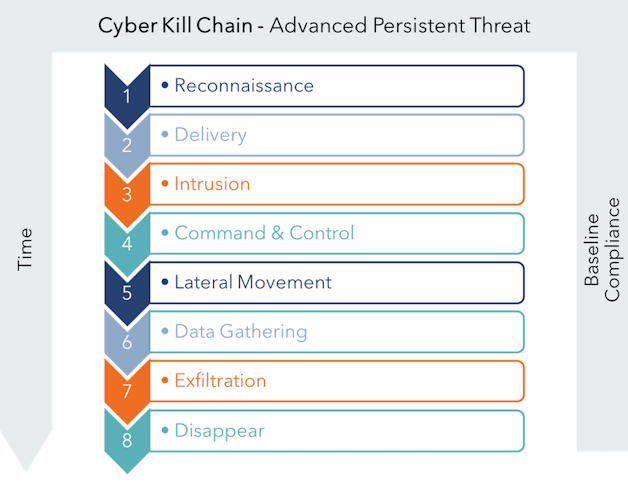 Cyber Kill Chain - Advanced Persistent Threat

Time

1 • Reconnaissance

2 • Delivery

3 • Intrusion

4 • Command & Control

5 • Lateral Movement

6 • Data Gathering

7 • Exfiltration

8 • Disappear

Baseline Compliance